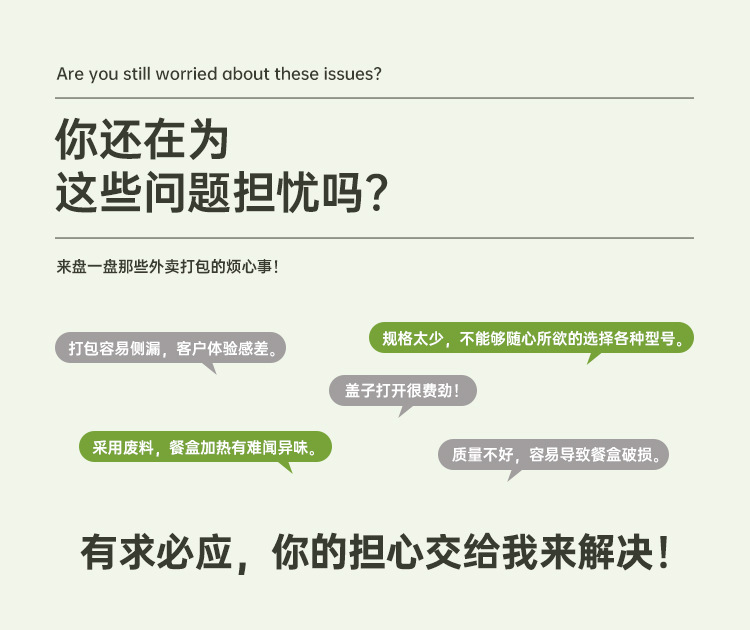 Are you still worried about these issues?

你还在为
这些问题担忧吗?

来盘一盘那些外卖打包的烦心事!

打包容易侧漏，客户体验感差。

规格太少，不能够随心所欲的选择各种型号。

盖子打开很费劲!

采用废料，餐盒加热有难闻异味。

质量不好，容易导致餐盒破损。

有求必应，你的担心交给我来解决!